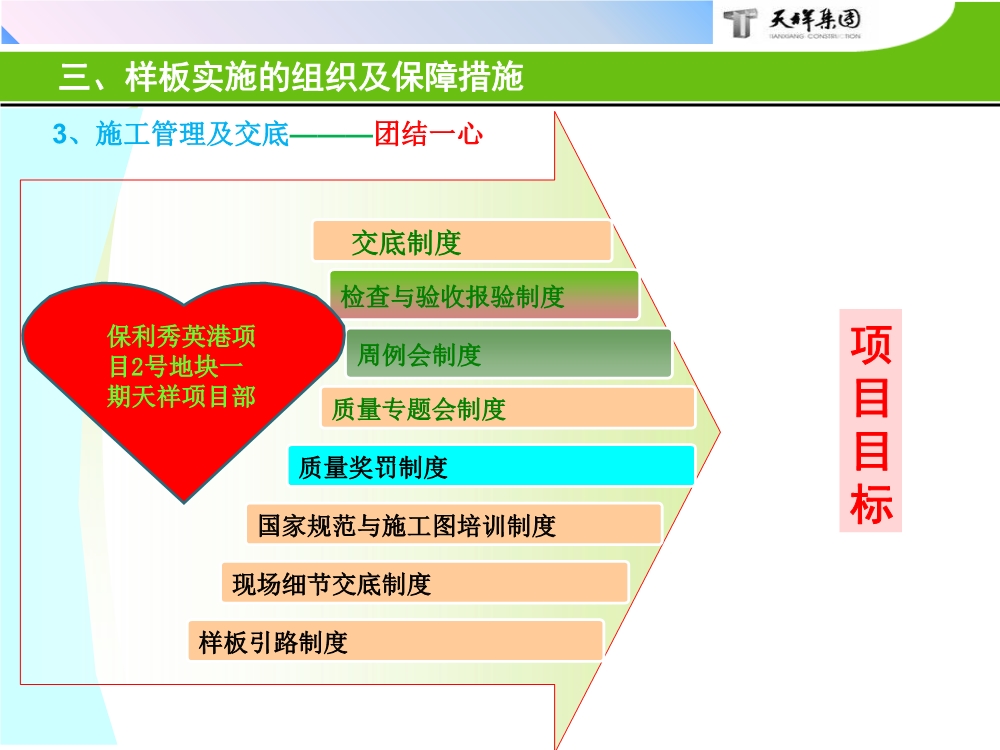 天祥集团
TIANXIANG CONSTRUCTION

三、样板实施的组织及保障措施

3、施工管理及交底———团结一心

保利秀英港项目2号地块一期天祥项目部

交底制度

检查与验收报验制度

周例会制度

质量专题会制度

质量奖罚制度

国家规范与施工图培训制度

现场细节交底制度

样板引路制度

项目目标